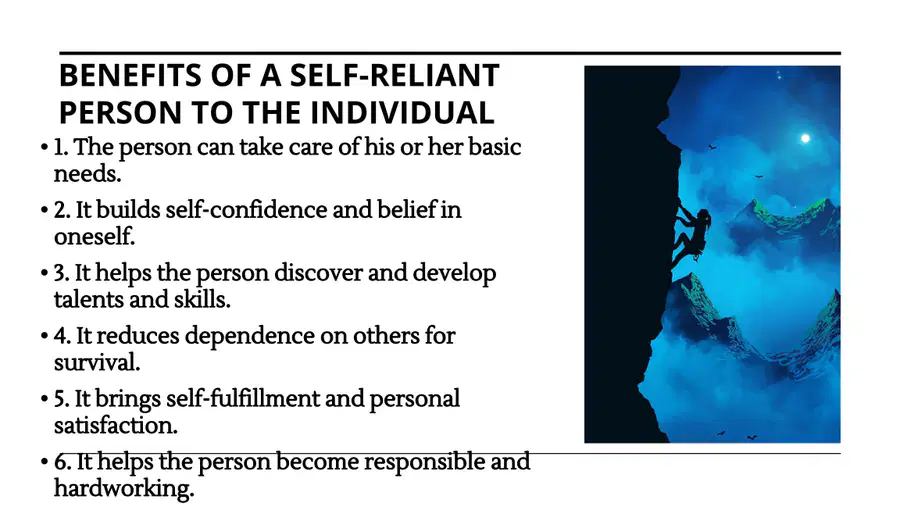 BENEFITS OF A SELF-RELIANT PERSON TO THE INDIVIDUAL

• 1. The person can take care of his or her basic needs.

• 2. It builds self-confidence and belief in oneself.

• 3. It helps the person discover and develop talents and skills.

• 4. It reduces dependence on others for survival.

• 5. It brings self-fulfillment and personal satisfaction.

• 6. It helps the person become responsible and hardworking.